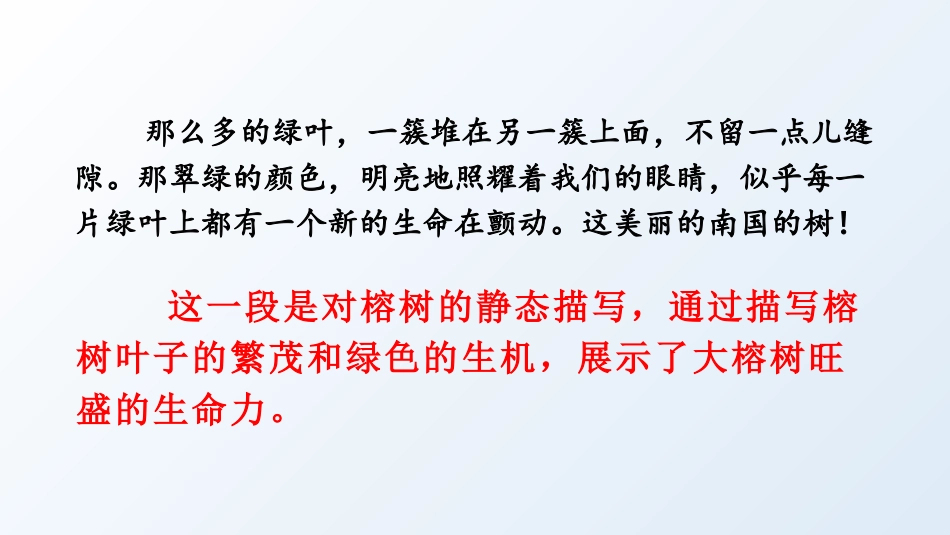 那么多的绿叶，一簇堆在另一簇上面，不留一点儿缝隙。那翠绿的颜色，明亮地照耀着我们的眼睛，似乎每一片绿叶上都有一个新的生命在颤动。这美丽的南国的树！

这一段是对榕树的静态描写，通过描写榕树叶子的繁茂和绿色的生机，展示了大榕树旺盛的生命力。